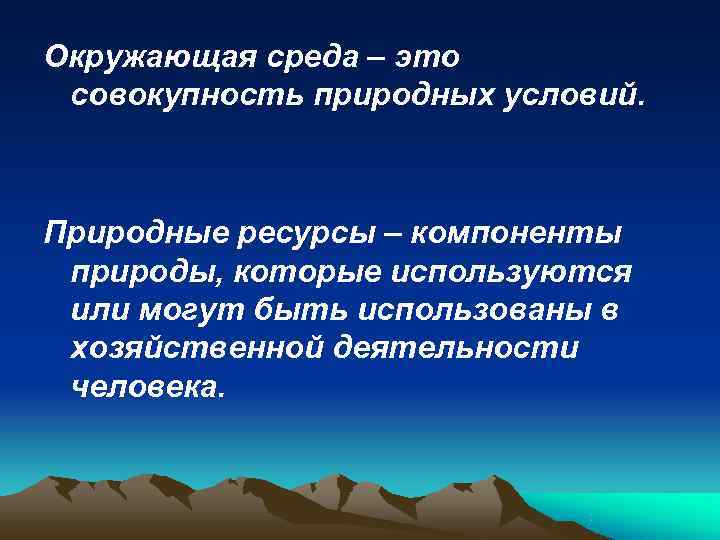 Окружающая среда – это совокупность природных условий.

Природные ресурсы – компоненты природы, которые используются или могут быть использованы в хозяйственной деятельности человека.